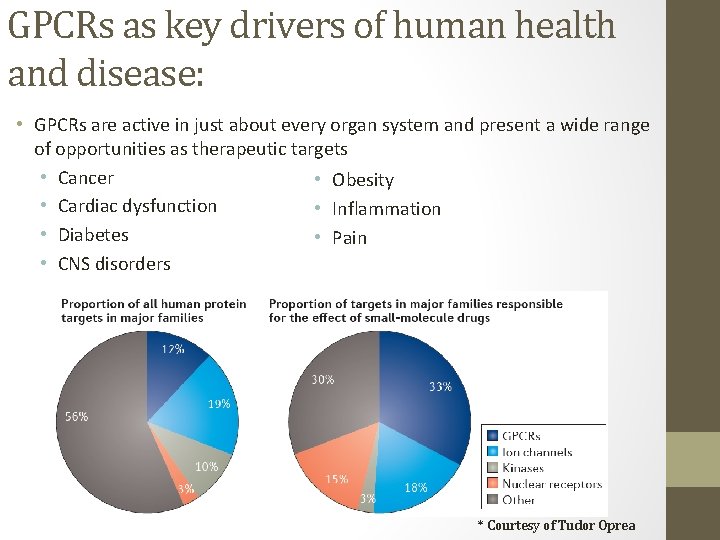 GPCRs as key drivers of human health and disease:

• GPCRs are active in just about every organ system and present a wide range of opportunities as therapeutic targets
• Cancer
• Cardiac dysfunction
• Diabetes
• CNS disorders
• Obesity
• Inflammation
• Pain

Proportion of all human protein targets in major families

12%
19%
10%
3%
56%

Proportion of targets in major families responsible for the effect of small-molecule drugs

33%
18%
3%
15%
30%

GPCRs
Ion channels
Kinases
Nuclear receptors
Other

* Courtesy of Tudor Oprea